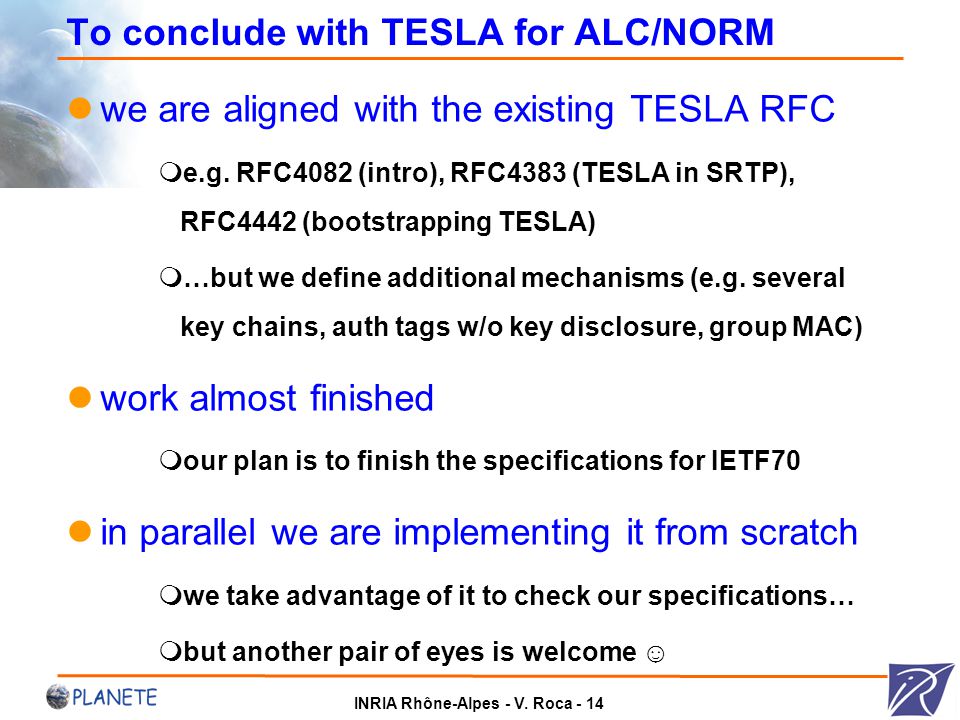 To conclude with TESLA for ALC/NORM

we are aligned with the existing TESLA RFC

e.g. RFC4082 (intro), RFC4383 (TESLA in SRTP), RFC4442 (bootstrapping TESLA)

…but we define additional mechanisms (e.g. several key chains, auth tags w/o key disclosure, group MAC)

work almost finished

our plan is to finish the specifications for IETF70

in parallel we are implementing it from scratch

we take advantage of it to check our specifications…

but another pair of eyes is welcome ☺

PLANETE

INRIA Rhône-Alpes - V. Roca - 14